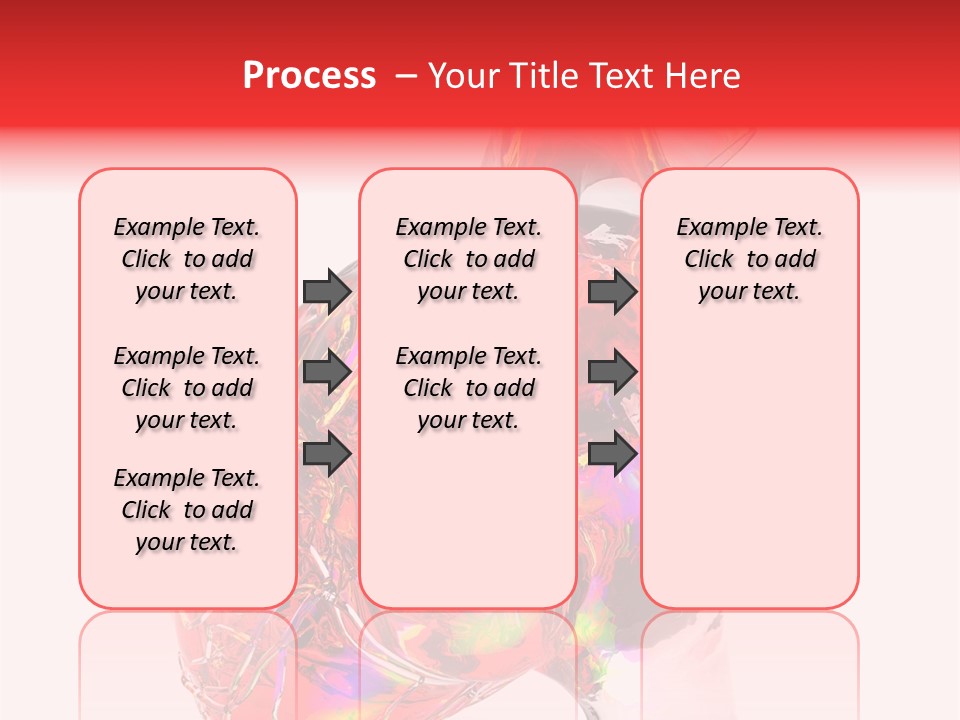 Process – Your Title Text Here

Example Text. Click to add your text.

Example Text. Click to add your text.

Example Text. Click to add your text.

Example Text. Click to add your text.

Example Text. Click to add your text.

Example Text. Click to add your text.